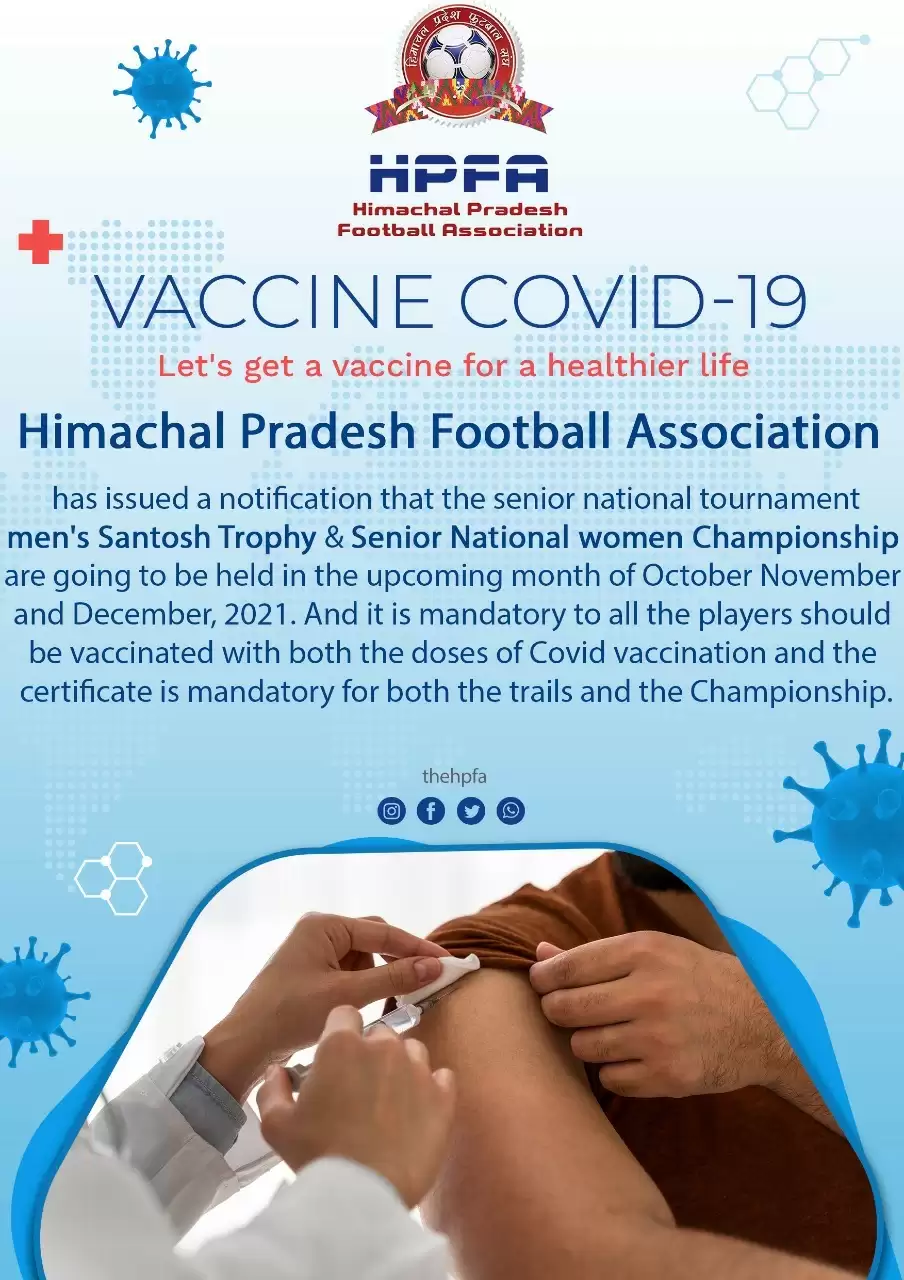 हिमाचल प्रदेश फुटबाल संघ

HPFA
Himachal Pradesh
Football Association

VACCINE COVID-19
Let's get a vaccine for a healthier life

Himachal Pradesh Football Association

has issued a notification that the senior national tournament men's Santosh Trophy & Senior National women Championship are going to be held in the upcoming month of October November and December, 2021. And it is mandatory to all the players should be vaccinated with both the doses of Covid vaccination and the certificate is mandatory for both the trails and the Championship.

thehpfa